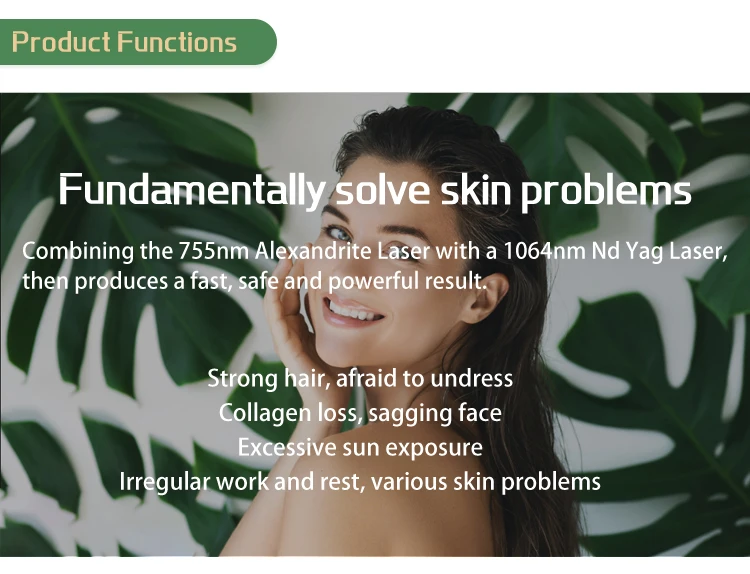 Product Functions

Fundamentally solve skin problems

Combining the 755nm Alexandrite Laser with a 1064nm Nd Yag Laser, then produces a fast, safe and powerful result.

Strong hair, afraid to undress
Collagen loss, sagging face
Excessive sun exposure
Irregular work and rest, various skin problems